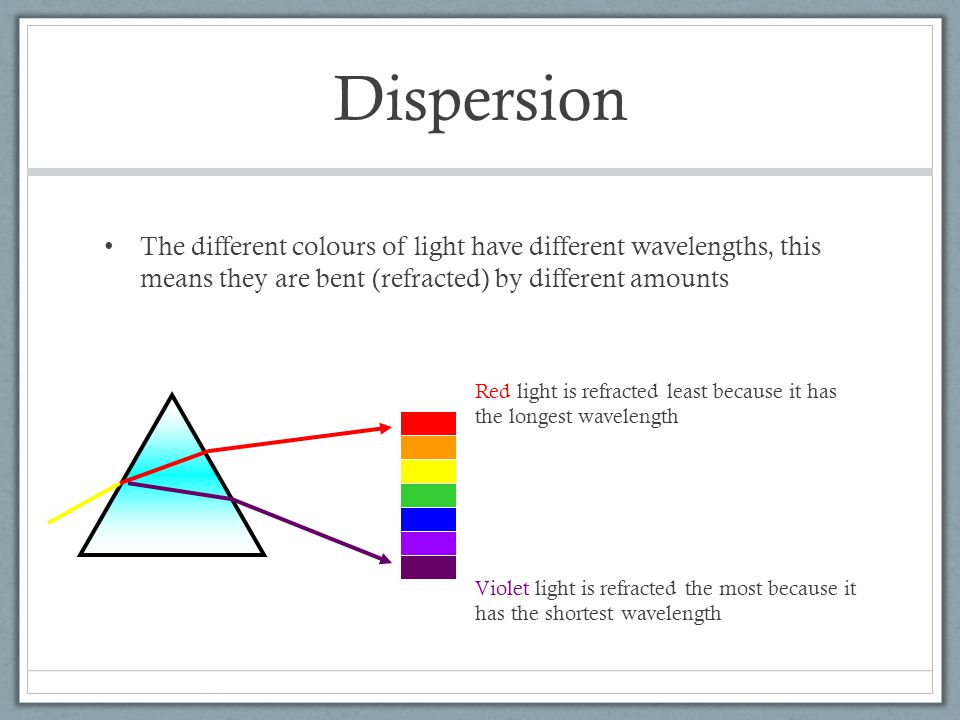 Dispersion

• The different colours of light have different wavelengths, this means they are bent (refracted) by different amounts

Red light is refracted least because it has the longest wavelength

Violet light is refracted the most because it has the shortest wavelength